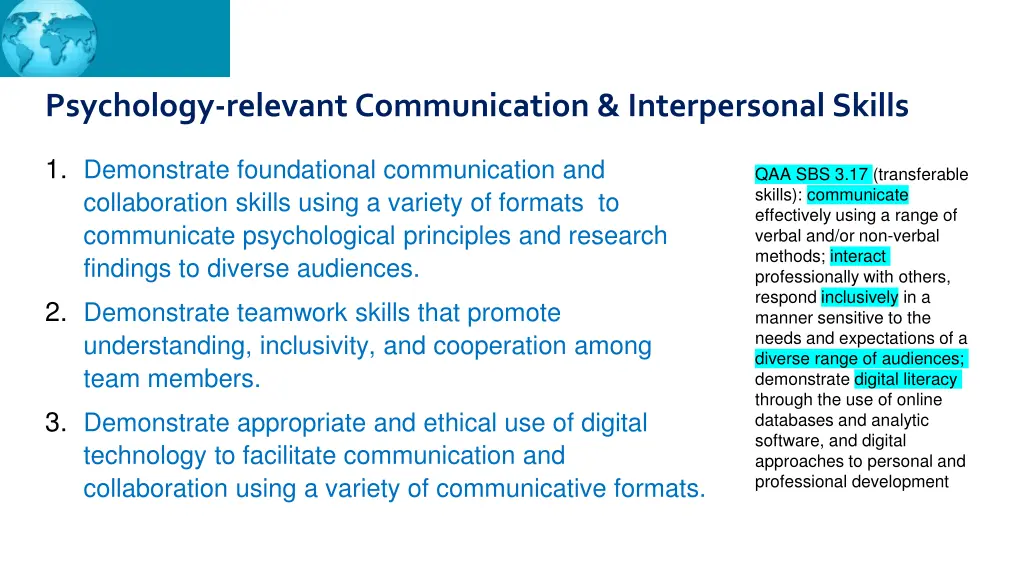 Psychology-relevant Communication & Interpersonal Skills

1. Demonstrate foundational communication and collaboration skills using a variety of formats to communicate psychological principles and research findings to diverse audiences.

2. Demonstrate teamwork skills that promote understanding, inclusivity, and cooperation among team members.

3. Demonstrate appropriate and ethical use of digital technology to facilitate communication and collaboration using a variety of communicative formats.

QAA SBS 3.17 (transferable skills): communicate effectively using a range of verbal and/or non-verbal methods; interact professionally with others, respond inclusively in a manner sensitive to the needs and expectations of a diverse range of audiences; demonstrate digital literacy through the use of online databases and analytic software, and digital approaches to personal and professional development